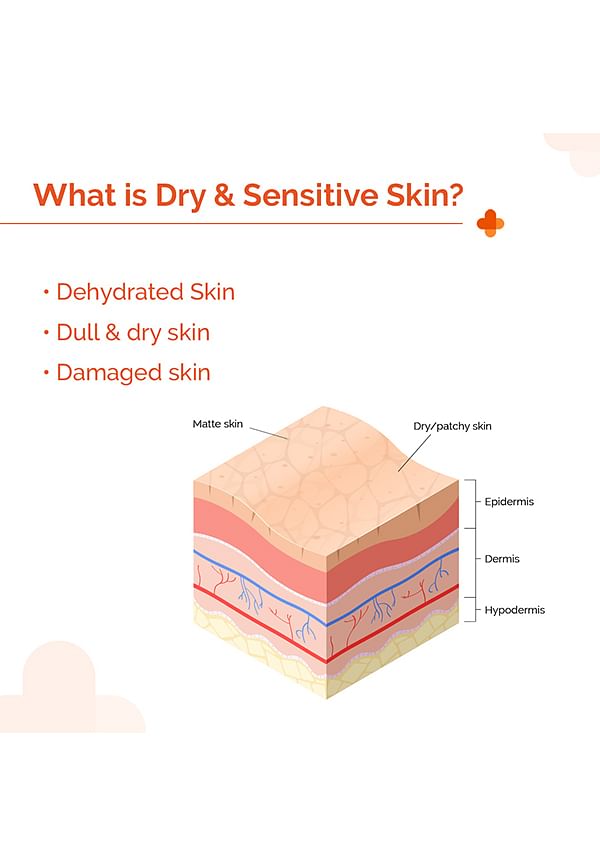 What is Dry & Sensitive Skin?

• Dehydrated Skin
• Dull & dry skin
• Damaged skin

Matte skin

Dry/patchy skin

Epidermis

Dermis

Hypodermis